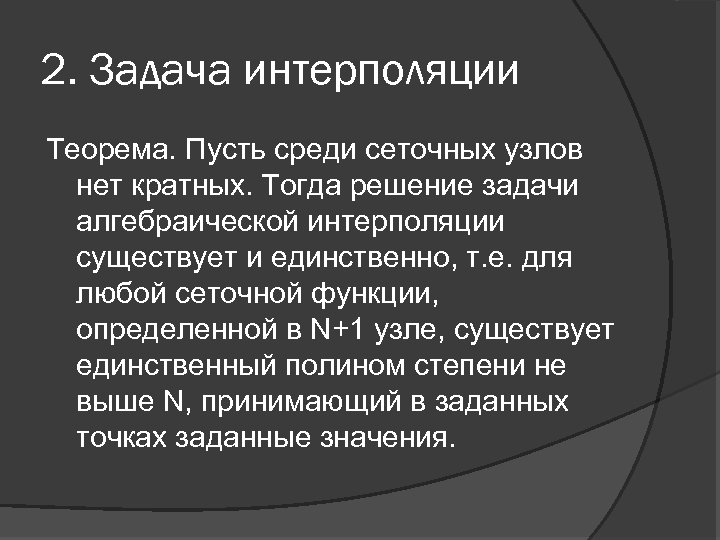 2. Задача интерполяции

Теорема. Пусть среди сеточных узлов нет кратных. Тогда решение задачи алгебраической интерполяции существует и единственно, т.е. для любой сеточной функции, определенной в N+1 узле, существует единственный полином степени не выше N, принимающий в заданных точках заданные значения.